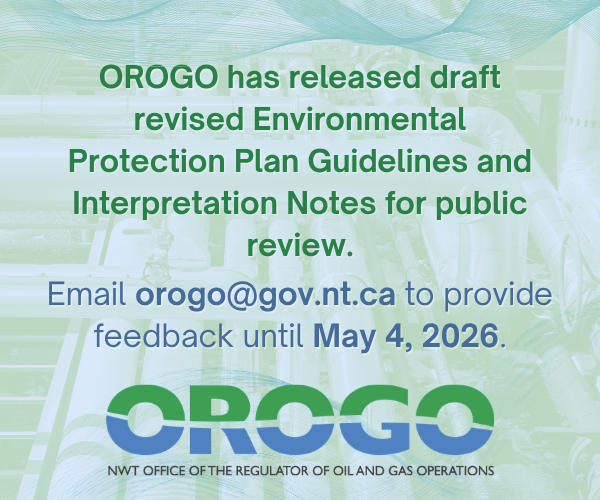 OROGO has released draft revised Environmental Protection Plan Guidelines and Interpretation Notes for public review.

Email orogo@gov.nt.ca to provide feedback until May 4, 2026.

OROGO

NWT OFFICE OF THE REGULATOR OF OIL AND GAS OPERATIONS